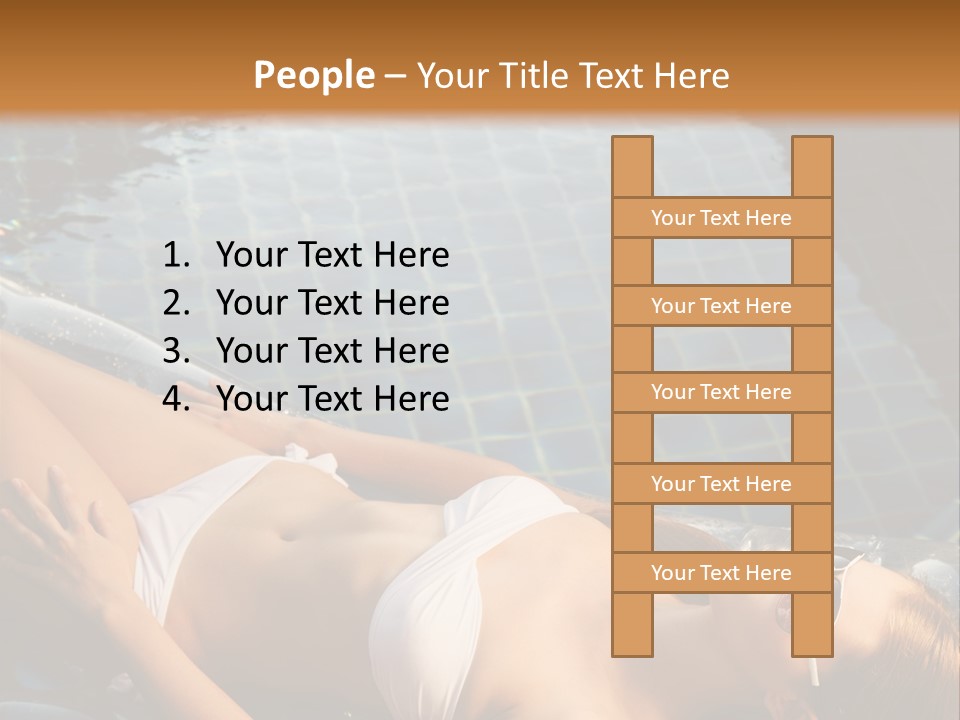 People – Your Title Text Here

1. Your Text Here
2. Your Text Here
3. Your Text Here
4. Your Text Here

Your Text Here

Your Text Here

Your Text Here

Your Text Here

Your Text Here